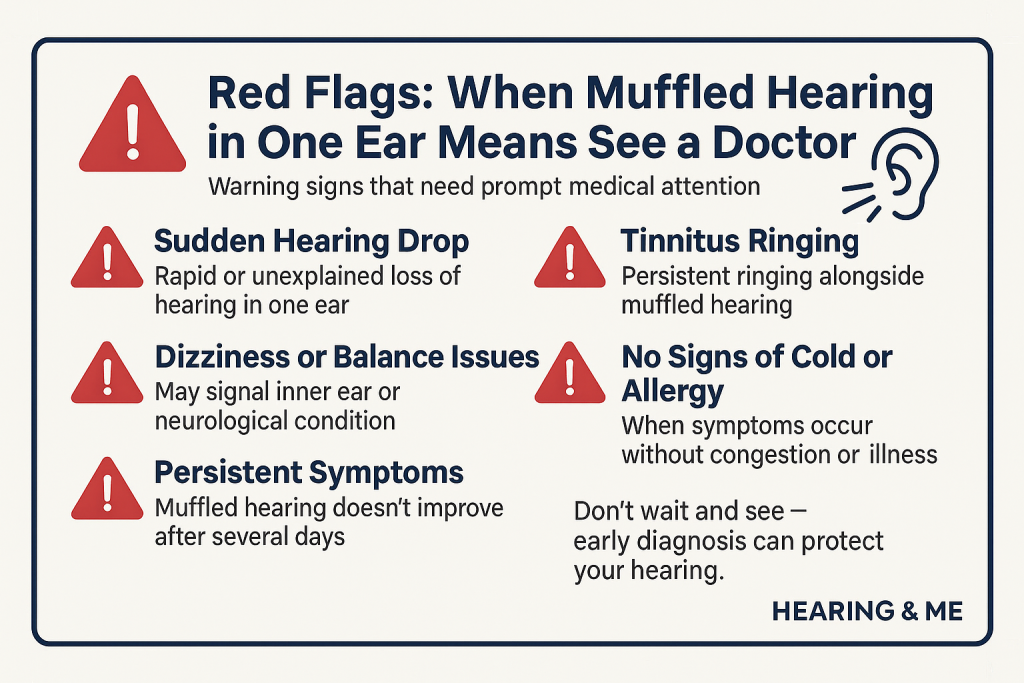 Red Flags: When Muffled Hearing in One Ear Means See a Doctor

Warning signs that need prompt medical attention

Sudden Hearing Drop
Rapid or unexplained loss of hearing in one ear

Dizziness or Balance Issues
May signal inner ear or neurological condition

Persistent Symptoms
Muffled hearing doesn't improve after several days

Tinnitus Ringing
Persistent ringing alongside muffled hearing

No Signs of Cold or Allergy
When symptoms occur without congestion or illness

Don't wait and see — early diagnosis can protect your hearing.

HEARING & ME